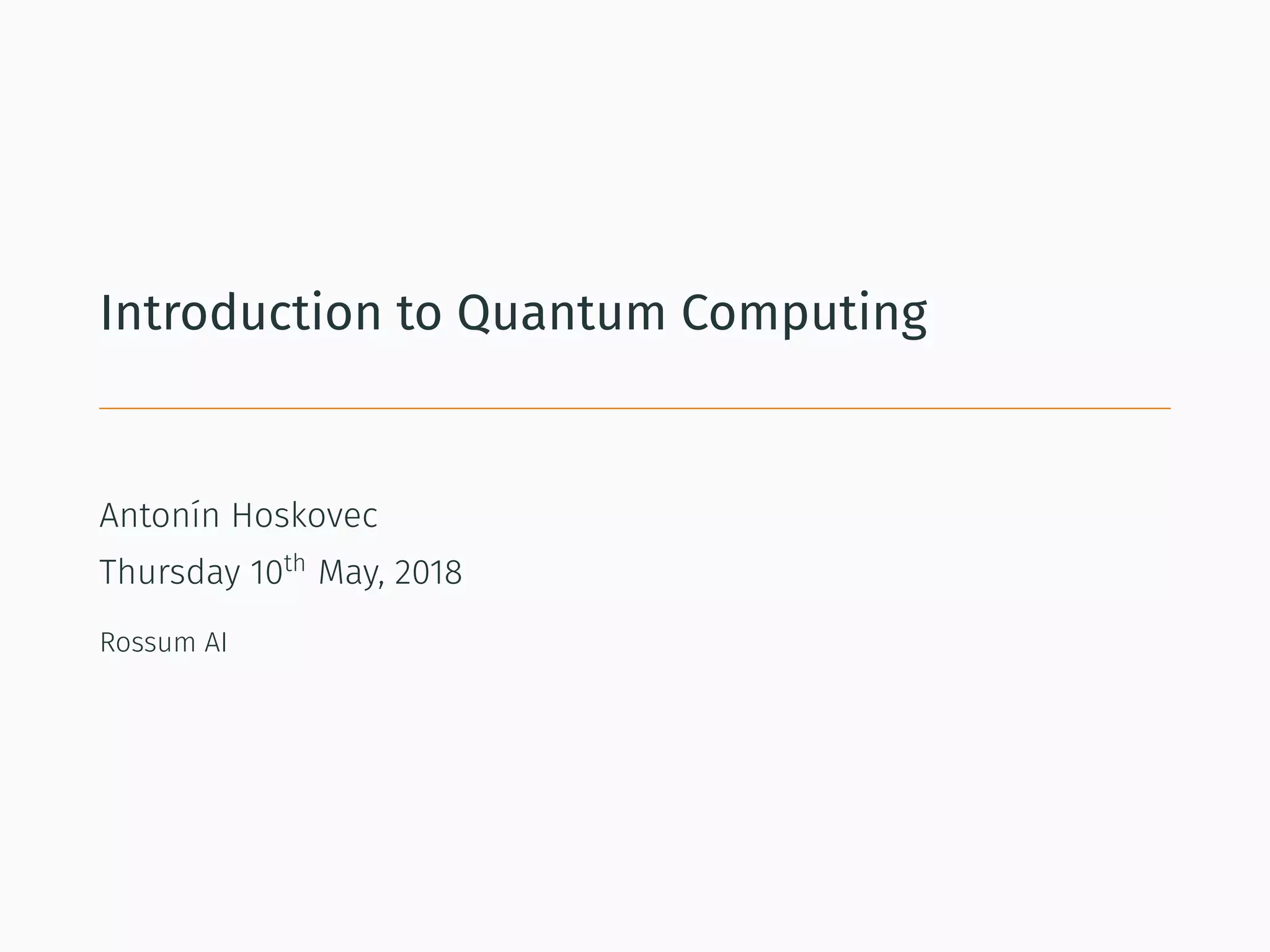 Introduction to Quantum Computing

Antonín Hoskovec

Thursday 10$^{th}$ May, 2018

Rossum AI